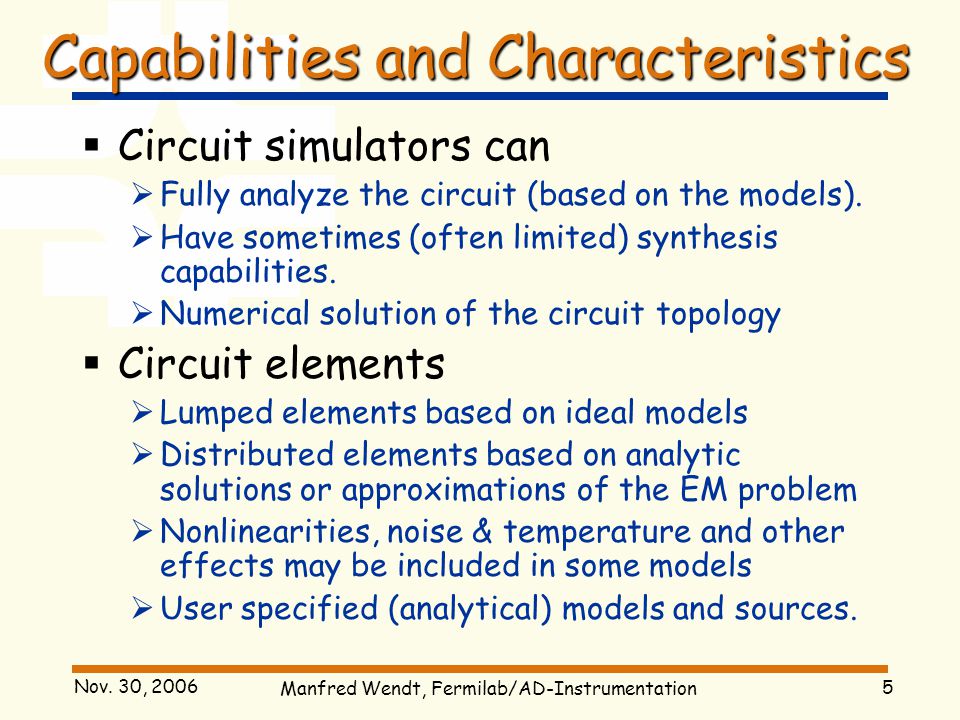 Capabilities and Characteristics

▪ Circuit simulators can
➢ Fully analyze the circuit (based on the models).
➢ Have sometimes (often limited) synthesis capabilities.
➢ Numerical solution of the circuit topology

▪ Circuit elements
➢ Lumped elements based on ideal models
➢ Distributed elements based on analytic solutions or approximations of the EM problem
➢ Nonlinearities, noise & temperature and other effects may be included in some models
➢ User specified (analytical) models and sources.

Nov. 30, 2006
Manfred Wendt, Fermilab/AD-Instrumentation
5